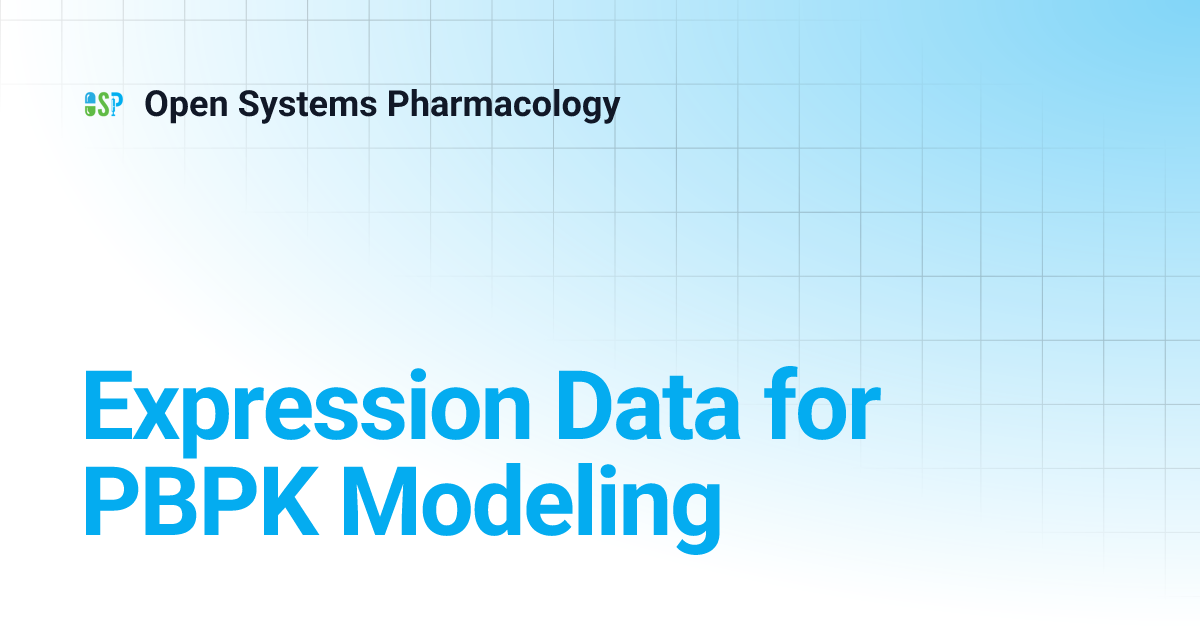 OSP Open Systems Pharmacology

Expression Data for PBPK Modeling